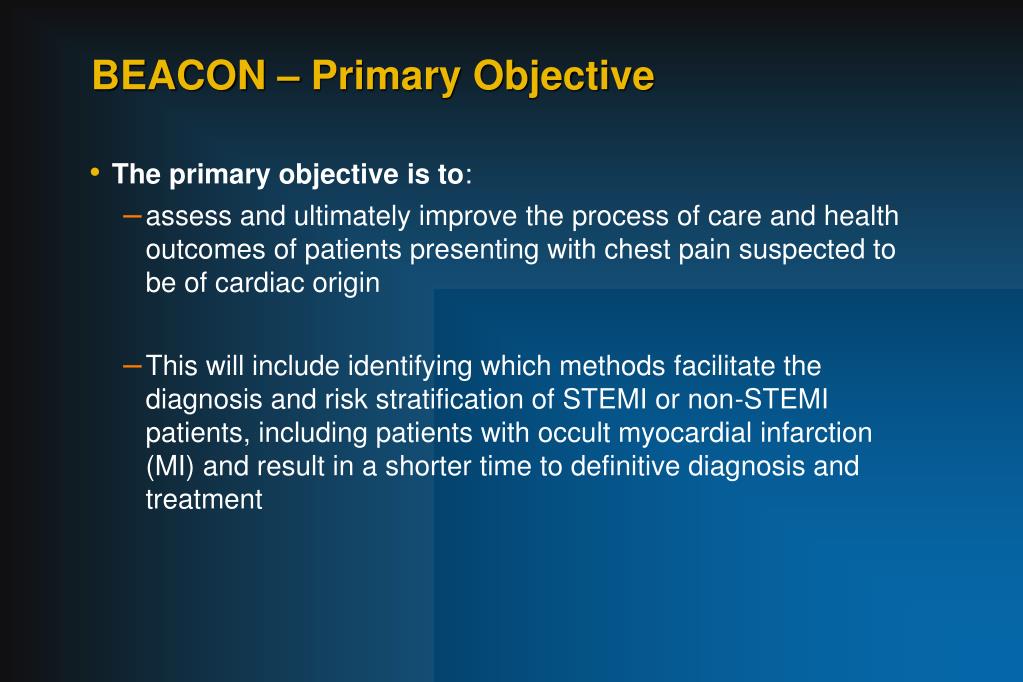 BEACON – Primary Objective

• The primary objective is to:

– assess and ultimately improve the process of care and health outcomes of patients presenting with chest pain suspected to be of cardiac origin

– This will include identifying which methods facilitate the diagnosis and risk stratification of STEMI or non-STEMI patients, including patients with occult myocardial infarction (MI) and result in a shorter time to definitive diagnosis and treatment